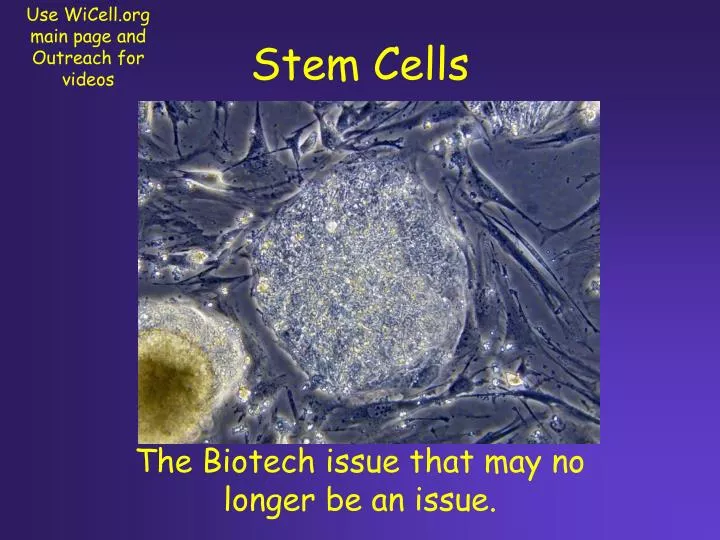 Use WiCell.org main page and Outreach for videos

Stem Cells

The Biotech issue that may no longer be an issue.